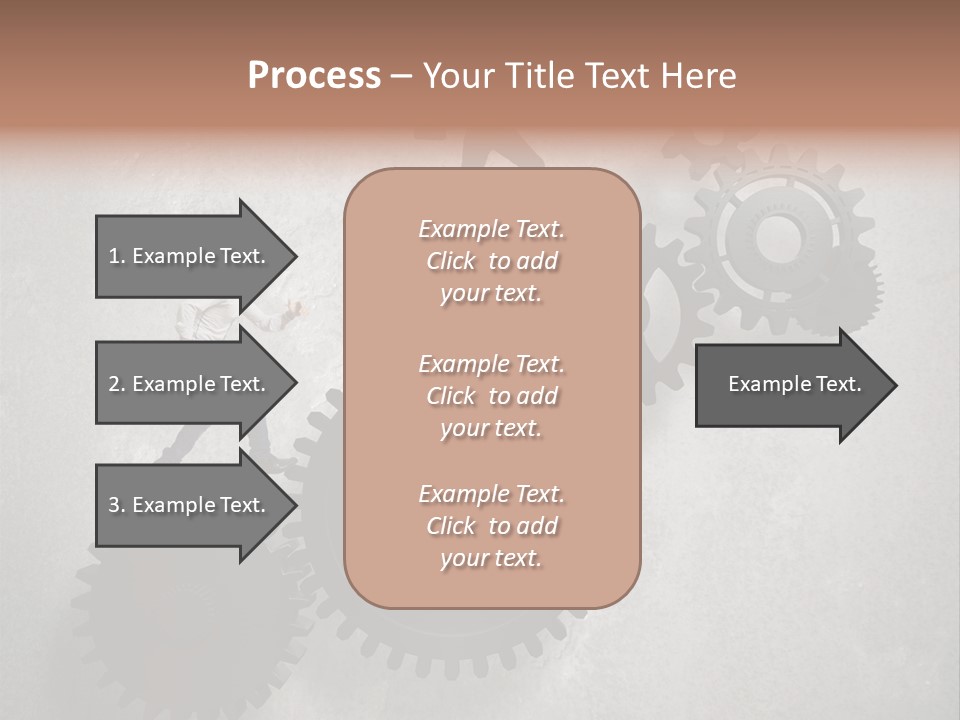 Process – Your Title Text Here

1. Example Text.

2. Example Text.

3. Example Text.

Example Text. Click to add your text.

Example Text. Click to add your text.

Example Text. Click to add your text.

Example Text.